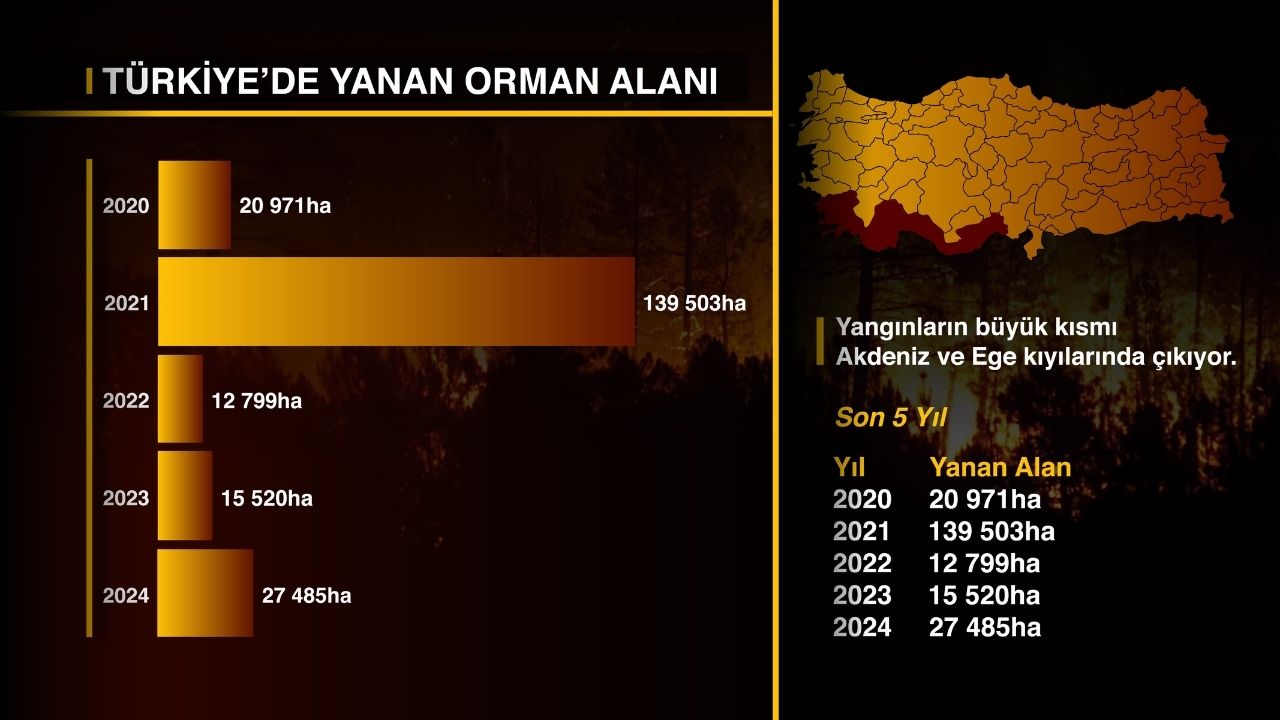 TÜRKİYE'DE YANAN ORMAN ALANI

2020 20 971ha
2021 139 503ha
2022 12 799ha
2023 15 520ha
2024 27 485ha

Yangınların büyük kısmı Akdeniz ve Ege kıyılarında çıkıyor.

Son 5 Yıl

| Yıl | Yanan Alan |
|---|---|
| 2020 | 20 971ha |
| 2021 | 139 503ha |
| 2022 | 12 799ha |
| 2023 | 15 520ha |
| 2024 | 27 485ha |